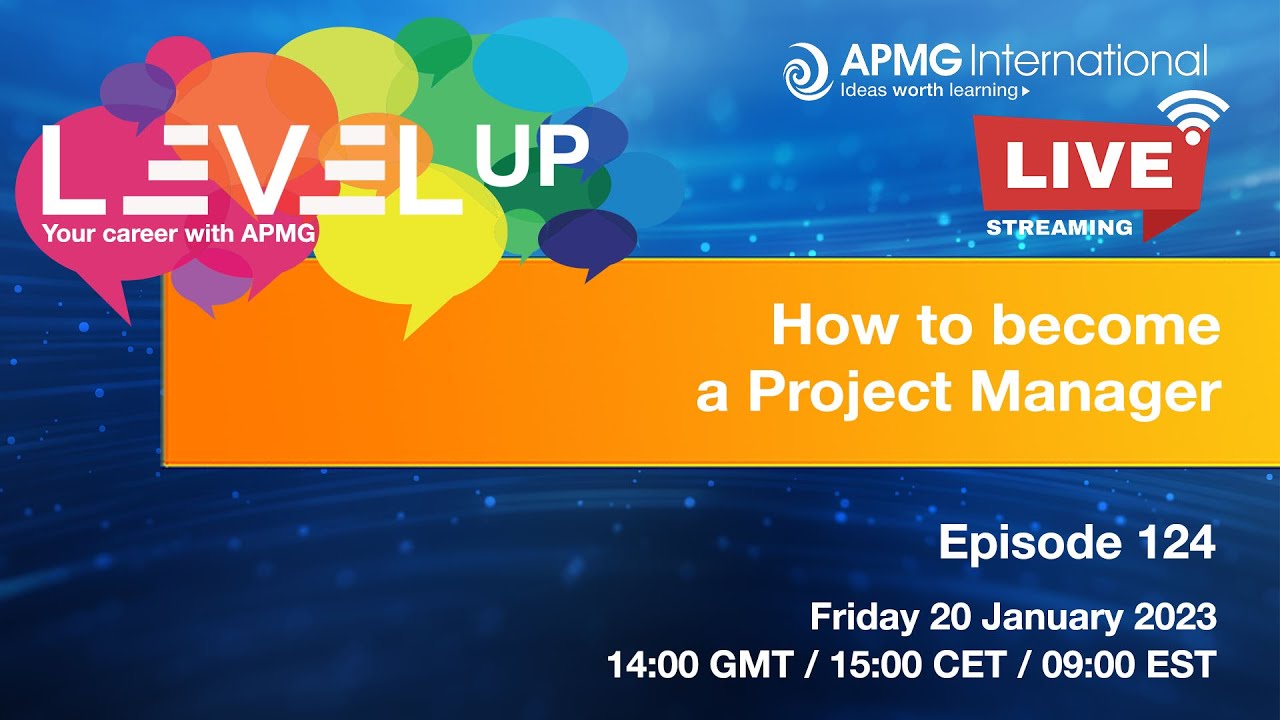 LEVEL UP
Your career with APMG

APMG International
Ideas worth learning

LIVE
STREAMING

How to become a Project Manager

Episode 124

Friday 20 January 2023
14:00 GMT / 15:00 CET / 09:00 EST